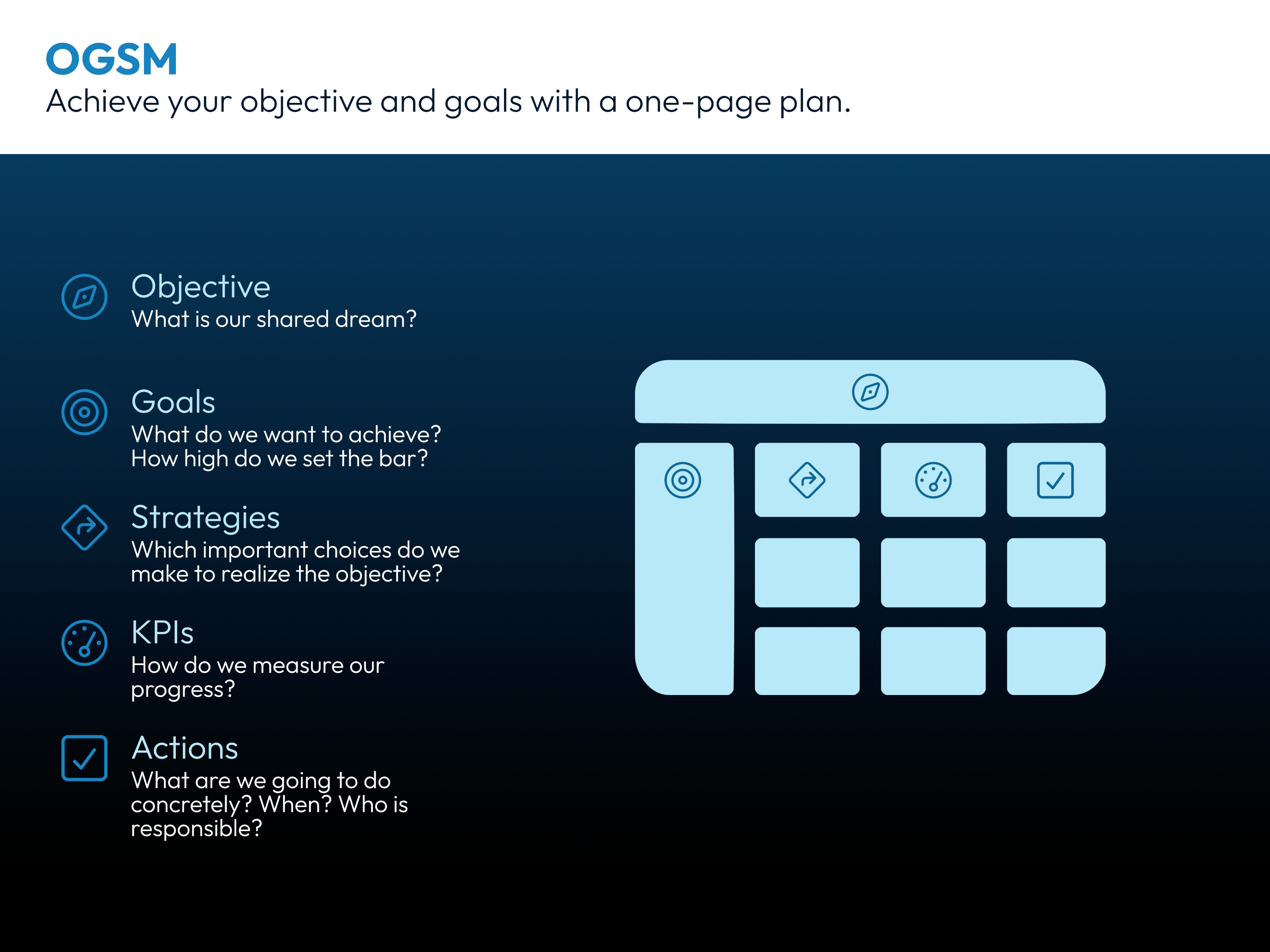 OGSM
Achieve your objective and goals with a one-page plan.

Objective
What is our shared dream?

Goals
What do we want to achieve? How high do we set the bar?

Strategies
Which important choices do we make to realize the objective?

KPIs
How do we measure our progress?

Actions
What are we going to do concretely? When? Who is responsible?